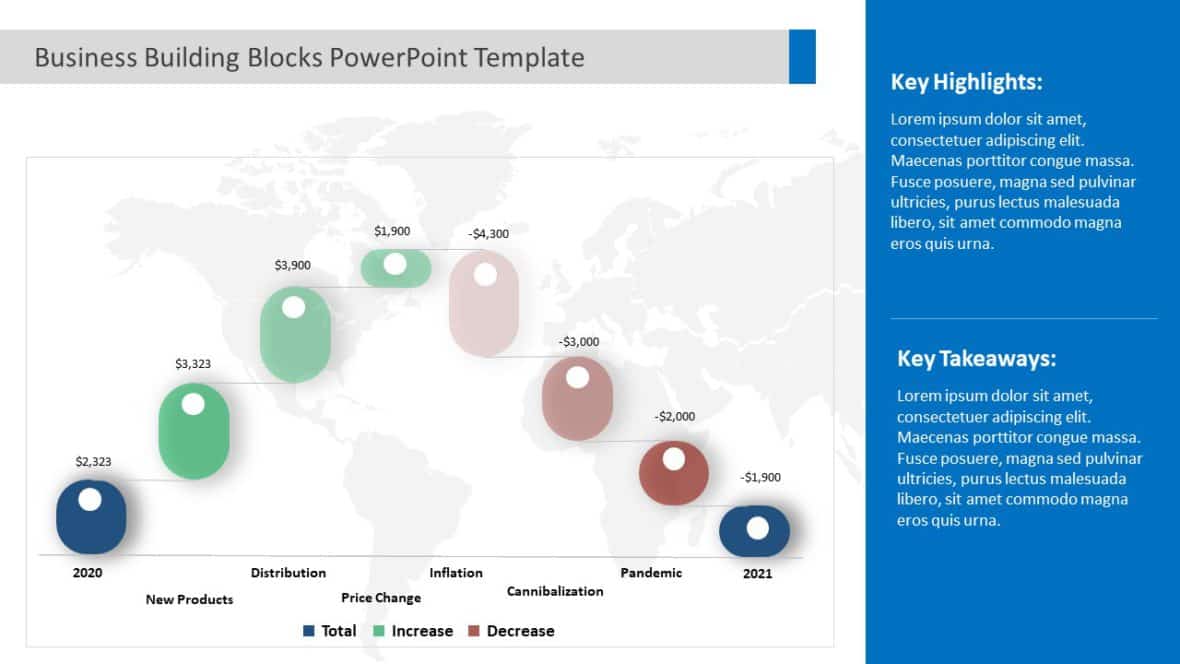 Business Building Blocks PowerPoint Template

$2,323

$3,323

$3,900

$1,900

-$4,300

-$3,000

-$2,000

-$1,900

2020

New Products

Distribution

Price Change

Inflation

Cannibalization

Pandemic

2021

Total Increase Decrease

Key Highlights:

Lorem ipsum dolor sit amet, consectetuer adipiscing elit. Maecenas porttitor congue massa. Fusce posuere, magna sed pulvinar ultricies, purus lectus malesuada libero, sit amet commodo magna eros quis urna.

Key Takeaways:

Lorem ipsum dolor sit amet, consectetuer adipiscing elit. Maecenas porttitor congue massa. Fusce posuere, magna sed pulvinar ultricies, purus lectus malesuada libero, sit amet commodo magna eros quis urna.